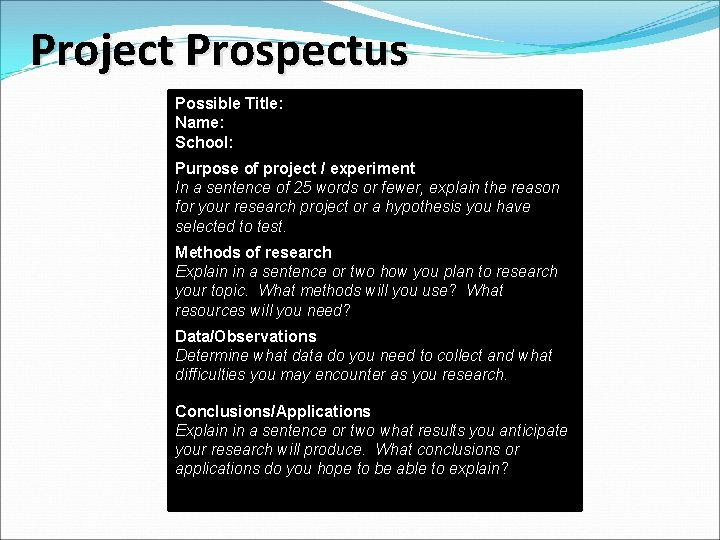 Project Prospectus

Possible Title:
Name:
School:

Purpose of project / experiment
In a sentence of 25 words or fewer, explain the reason for your research project or a hypothesis you have selected to test.

Methods of research
Explain in a sentence or two how you plan to research your topic. What methods will you use? What resources will you need?

Data/Observations
Determine what data do you need to collect and what difficulties you may encounter as you research.

Conclusions/Applications
Explain in a sentence or two what results you anticipate your research will produce. What conclusions or applications do you hope to be able to explain?